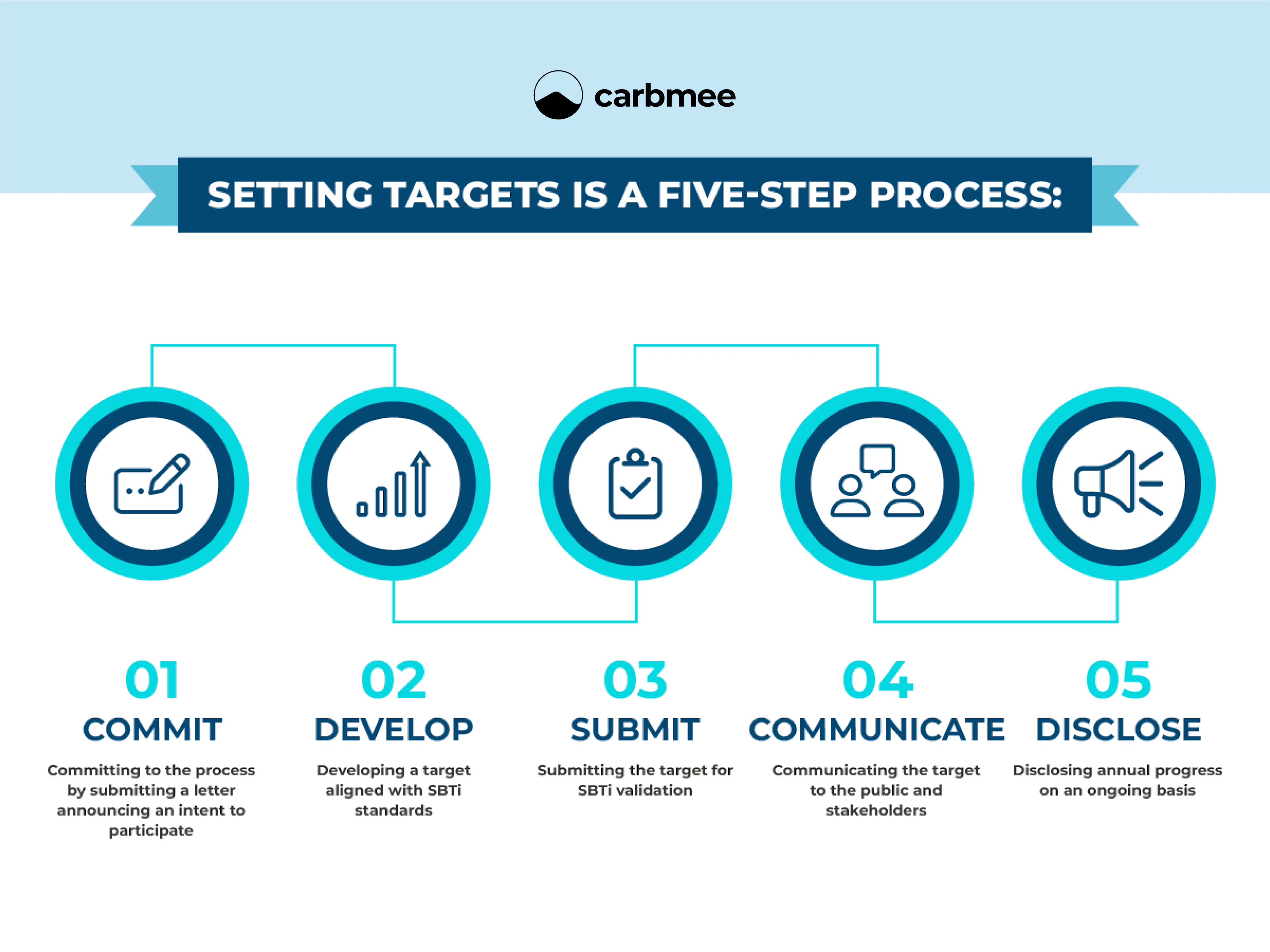 carbmee

SETTING TARGETS IS A FIVE-STEP PROCESS:

01
COMMIT
Committing to the process by submitting a letter announcing an intent to participate

02
DEVELOP
Developing a target aligned with SBTi standards

03
SUBMIT
Submitting the target for SBTi validation

04
COMMUNICATE
Communicating the target to the public and stakeholders

05
DISCLOSE
Disclosing annual progress on an ongoing basis